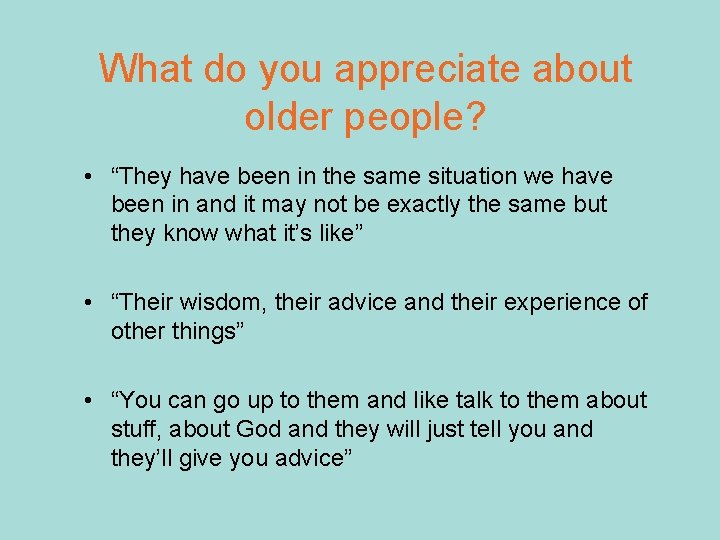 What do you appreciate about older people?

• “They have been in the same situation we have been in and it may not be exactly the same but they know what it’s like”

• “Their wisdom, their advice and their experience of other things”

• “You can go up to them and like talk to them about stuff, about God and they will just tell you and they’ll give you advice”